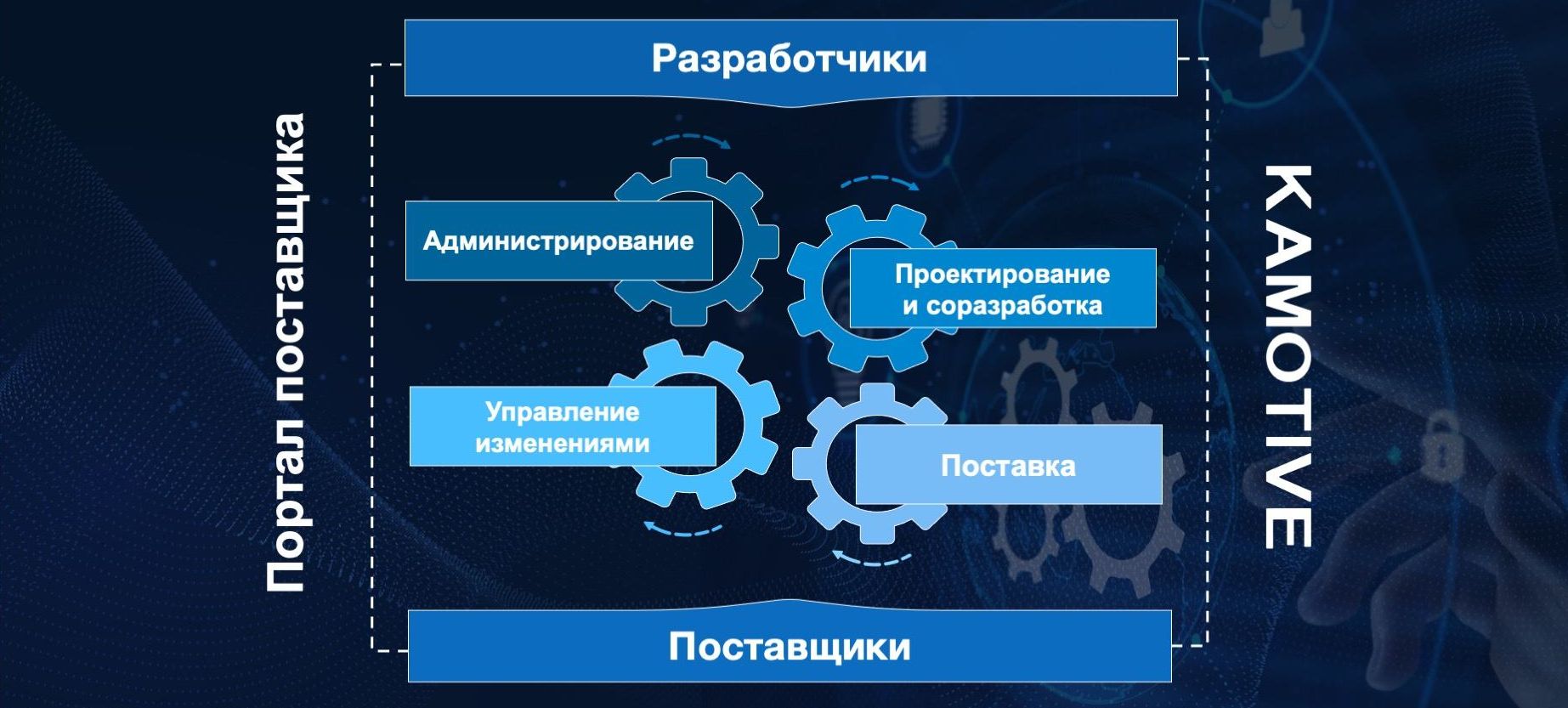 Портал поставщика

Разработчики

Администрирование

Проектирование и соразработка

Управление изменениями

Поставка

Поставщики

KAMOTIVE